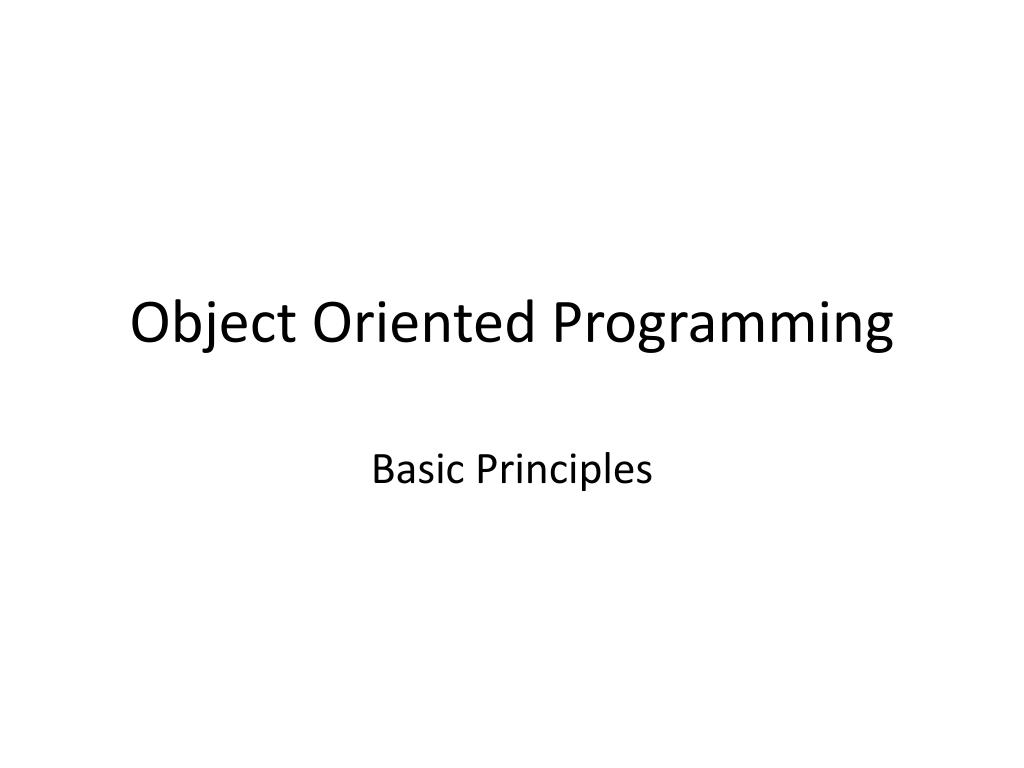 Object Oriented Programming

Basic Principles